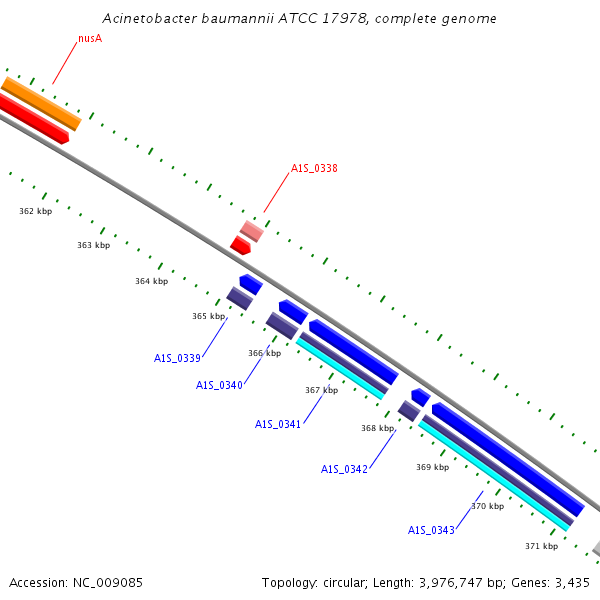 Acinetobacter baumannii ATCC 17978, complete genome

nusA

A1S_0338

362 kbp

363 kbp

364 kbp

365 kbp

A1S_0339

366 kbp

A1S_0340

367 kbp

A1S_0341

368 kbp

A1S_0342

369 kbp

370 kbp

A1S_0343

371 kbp

Accession: NC_009085

Topology: circular; Length: 3,976,747 bp; Genes: 3,435